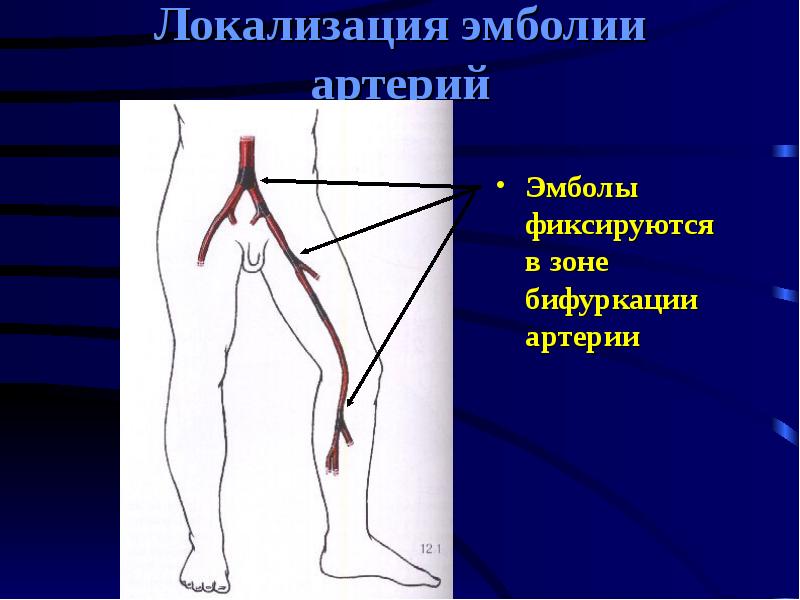 Локализация эмболии артерий

• Эмболы фиксируются в зоне бифуркации артерии

12.1